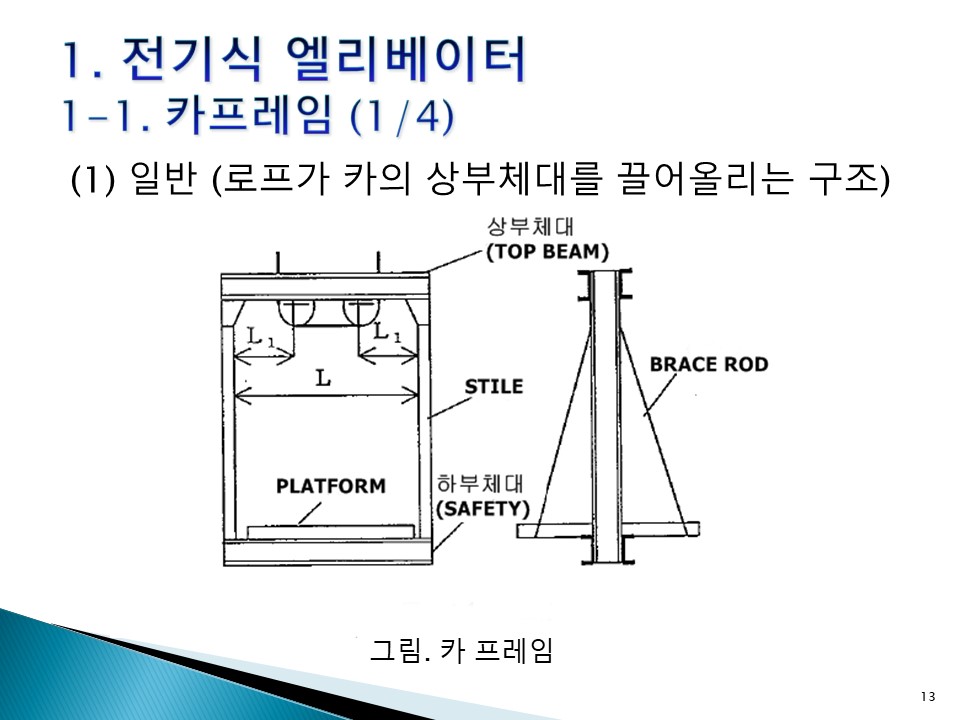 1. 전기식 엘리베이터
1-1. 카프레임 (1/4)

(1) 일반 (로프가 카의 상부체대를 끌어올리는 구조)

상부체대
(TOP BEAM)

$L_1$
$L_1$
L

STILE

BRACE ROD

PLATFORM

하부체대
(SAFETY)

그림. 카 프레임

13